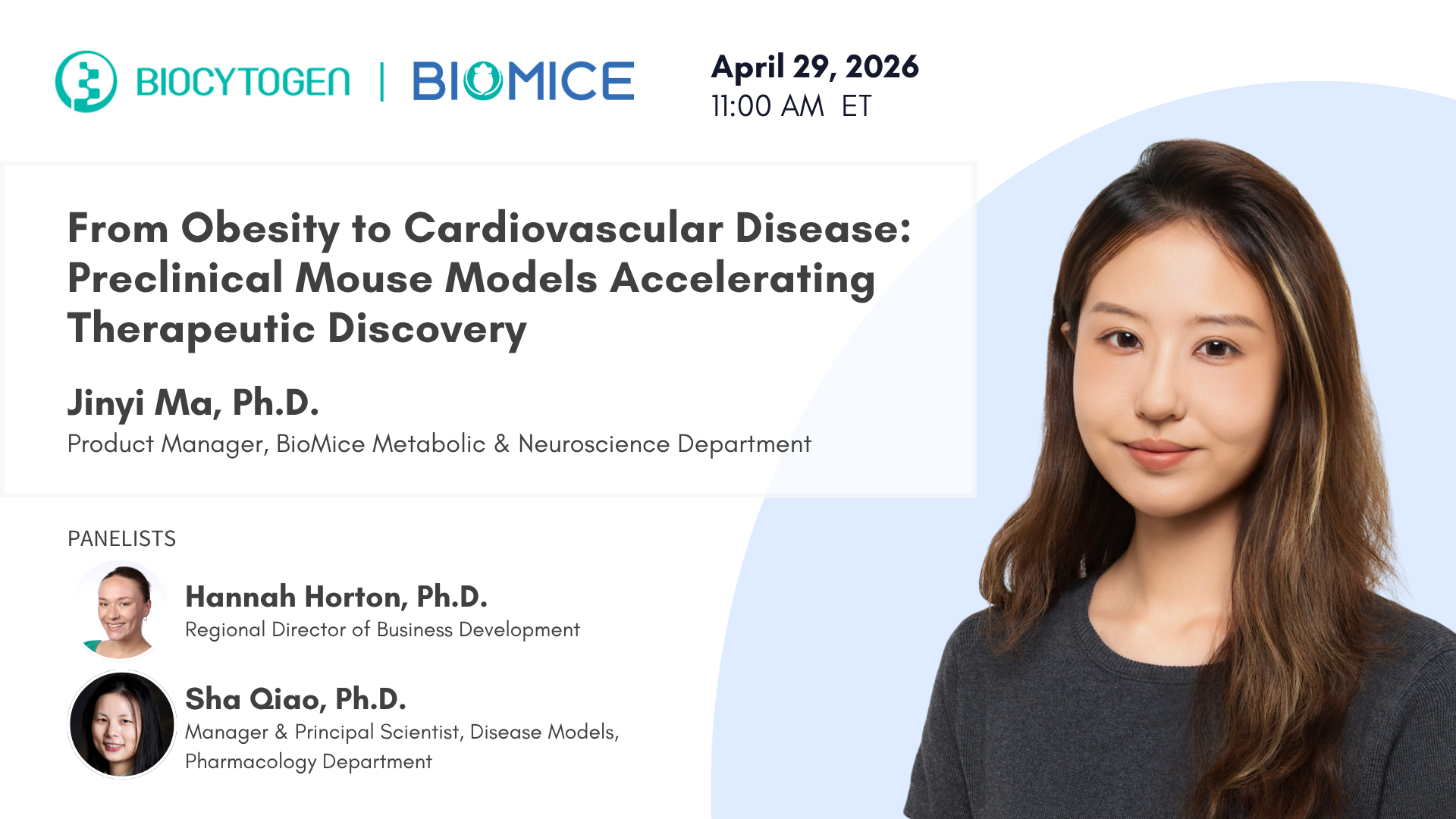 BIOCYTOGEN | BIOMICE

April 29, 2026
11:00 AM ET

From Obesity to Cardiovascular Disease: Preclinical Mouse Models Accelerating Therapeutic Discovery

Jinyi Ma, Ph.D.
Product Manager, BioMice Metabolic & Neuroscience Department

PANELISTS

Hannah Horton, Ph.D.
Regional Director of Business Development

Sha Qiao, Ph.D.
Manager & Principal Scientist, Disease Models, Pharmacology Department